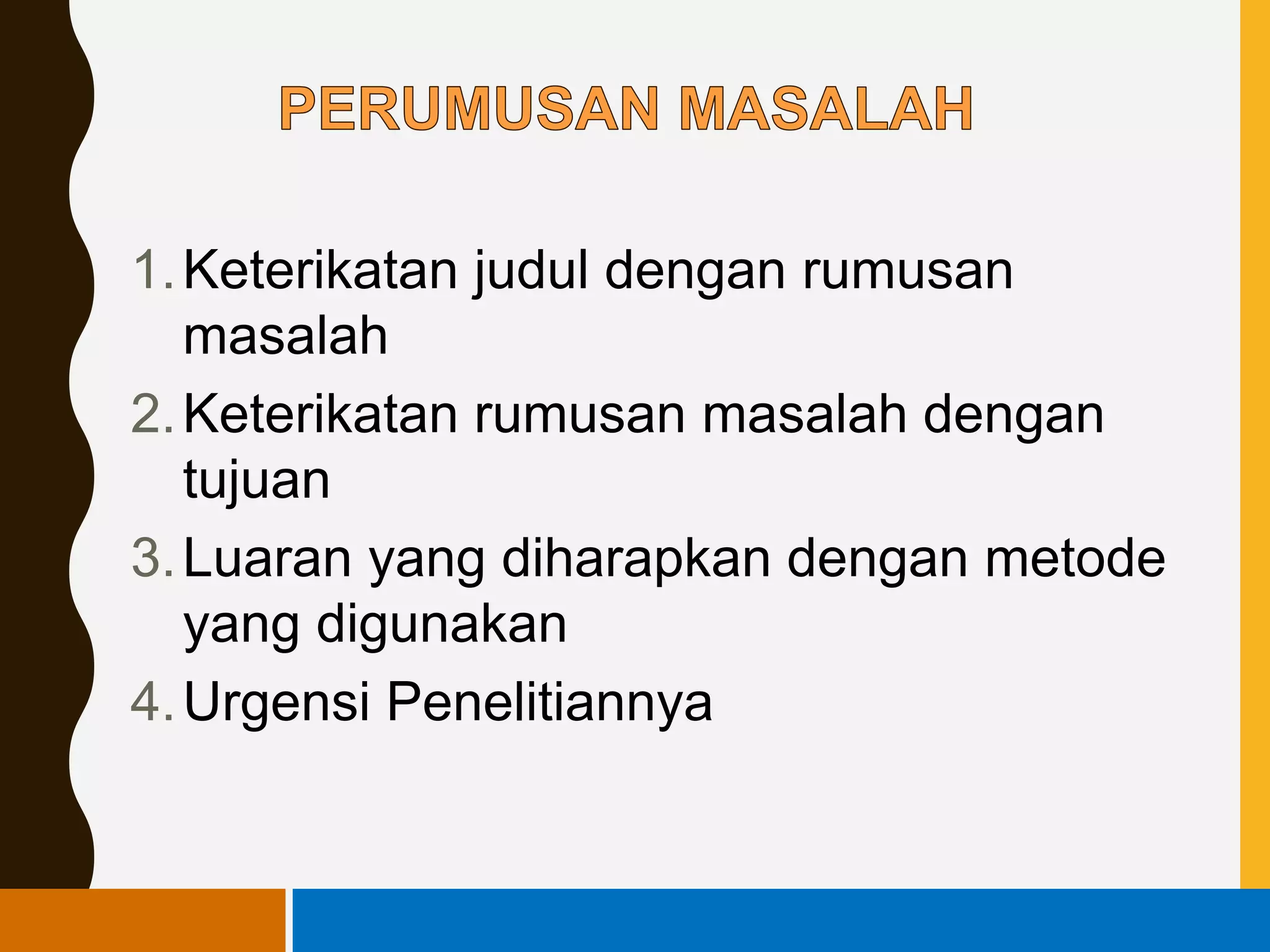 PERUMUSAN MASALAH

1. Keterikatan judul dengan rumusan masalah
2. Keterikatan rumusan masalah dengan tujuan
3. Luaran yang diharapkan dengan metode yang digunakan
4. Urgensi Penelitiannya